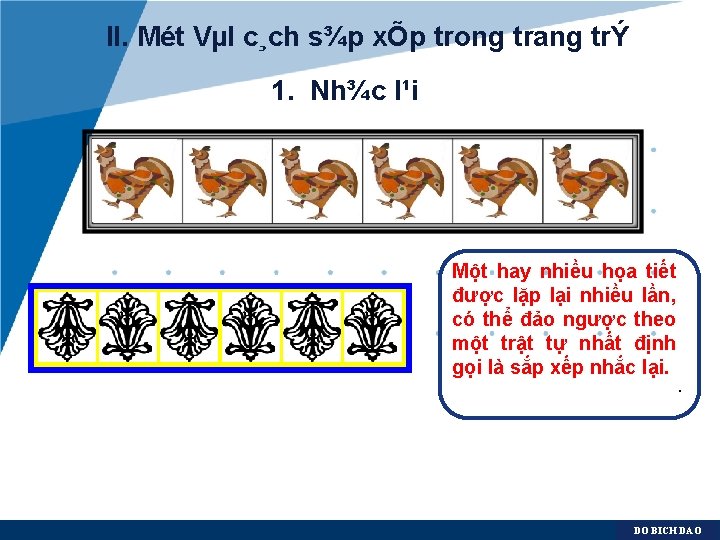 II. Mét Vµl c¸ch s¾p xÕp trong trang trÝ

1. Nh¾c l¹i

Một hay nhiều họa tiết được lặp lại nhiều lần, có thể đảo ngược theo một trật tự nhất định gọi là sắp xếp nhắc lại.

DO BICH DAO